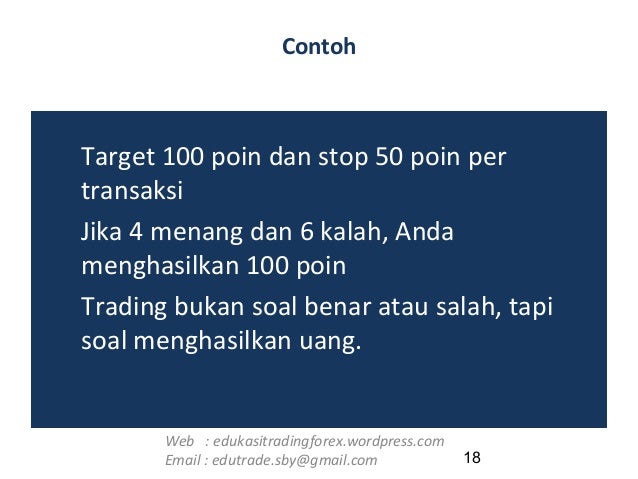 Contoh

Target 100 poin dan stop 50 poin per transaksi

Jika 4 menang dan 6 kalah, Anda menghasilkan 100 poin

Trading bukan soal benar atau salah, tapi soal menghasilkan uang.

Web : edukasitradingforex.wordpress.com
Email : edutrade.sby@gmail.com

18